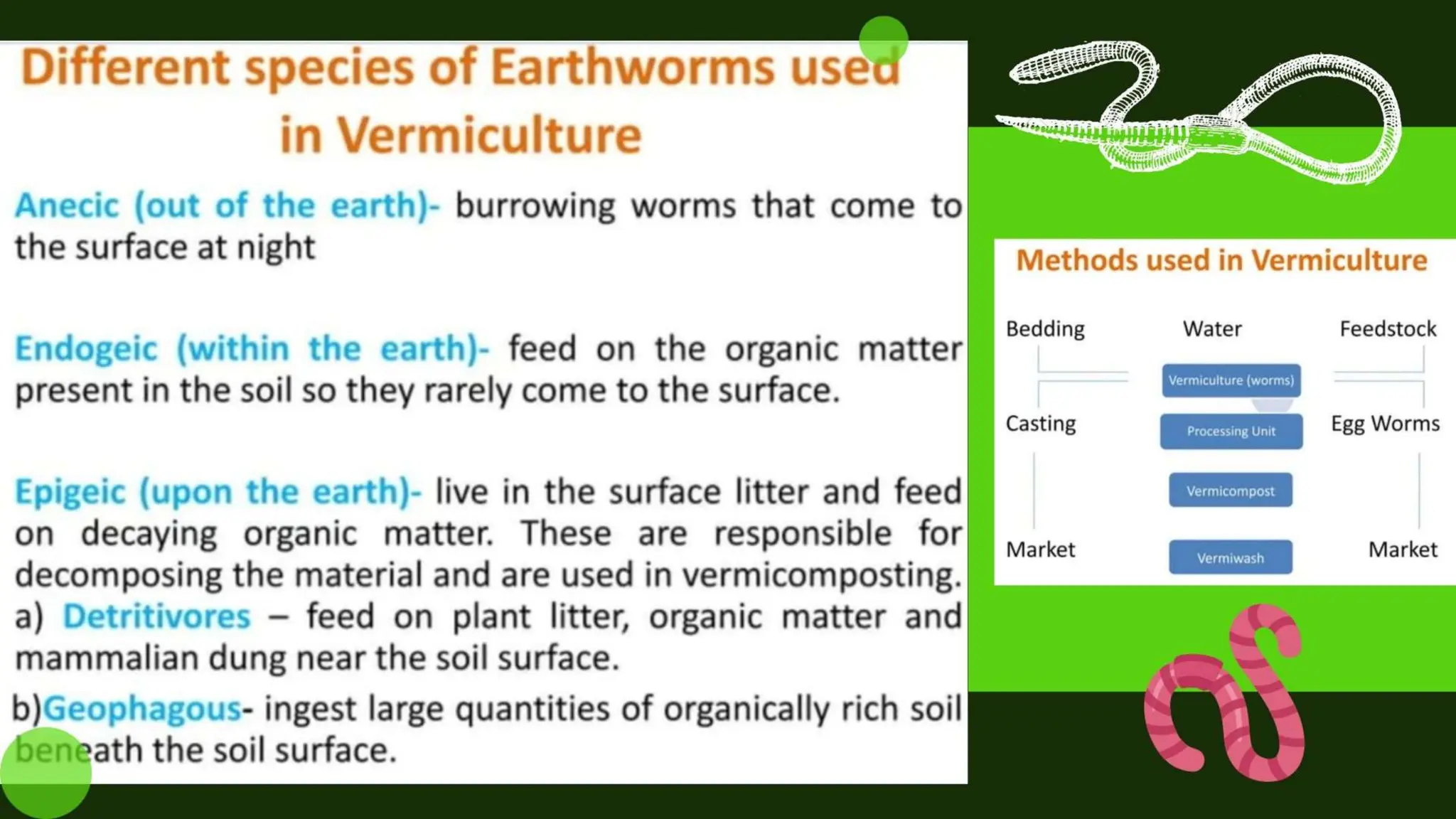 Different species of Earthworms used in Vermiculture

Anecic (out of the earth)- burrowing worms that come to the surface at night

Endogeic (within the earth)- feed on the organic matter present in the soil so they rarely come to the surface.

Epigeic (upon the earth)- live in the surface litter and feed on decaying organic matter. These are responsible for decomposing the material and are used in vermicomposting.
a) Detritivores – feed on plant litter, organic matter and mammalian dung near the soil surface.
b)Geophagous- ingest large quantities of organically rich soil beneath the soil surface.

Methods used in Vermiculture

Bedding
Water
Feedstock
Vermiculture (worms)
Casting
Processing Unit
Egg Worms
Vermicompost
Market
Vermiwash
Market